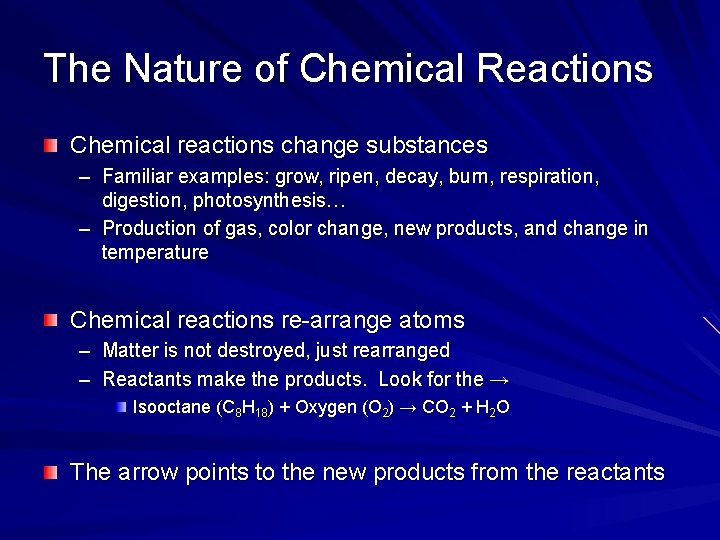 The Nature of Chemical Reactions

Chemical reactions change substances

– Familiar examples: grow, ripen, decay, burn, respiration, digestion, photosynthesis…

– Production of gas, color change, new products, and change in temperature

Chemical reactions re-arrange atoms

– Matter is not destroyed, just rearranged

– Reactants make the products. Look for the →

Isooctane ($C_8H_{18}$) + Oxygen ($O_2$) → $CO_2$ + $H_2O$

The arrow points to the new products from the reactants